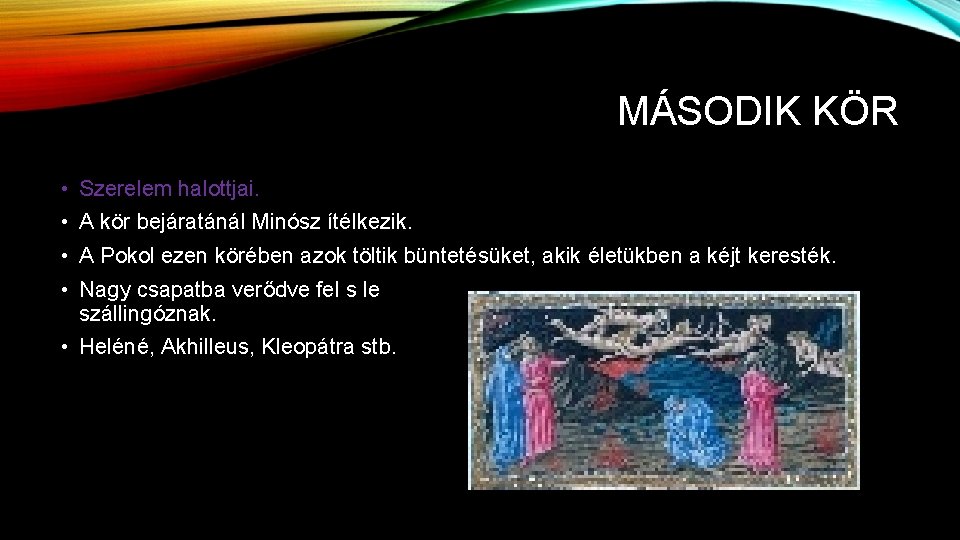 MÁSODIK KÖR

• Szerelem halottjai.
• A kör bejáratánál Minósz ítélkezik.
• A Pokol ezen körében azok töltik büntetésüket, akik életükben a kéjt keresték.
• Nagy csapatba verődve fel s le szállingóznak.
• Heléné, Akhilleus, Kleopátra stb.